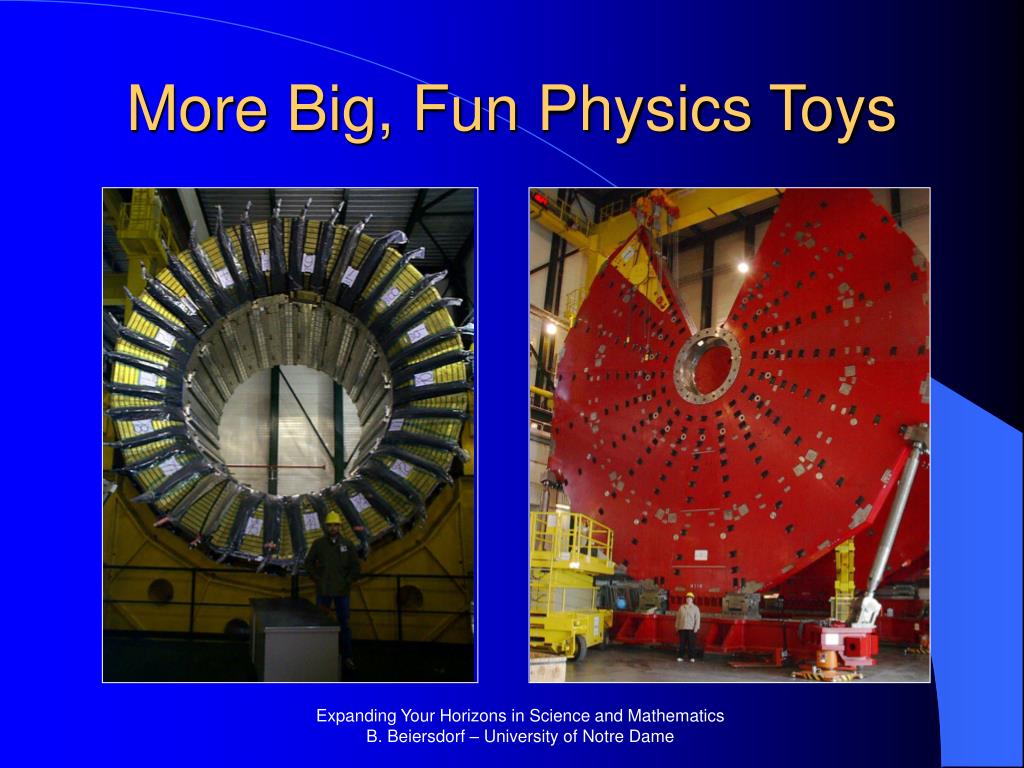 More Big, Fun Physics Toys

Expanding Your Horizons in Science and Mathematics
B. Beiersdorf – University of Notre Dame